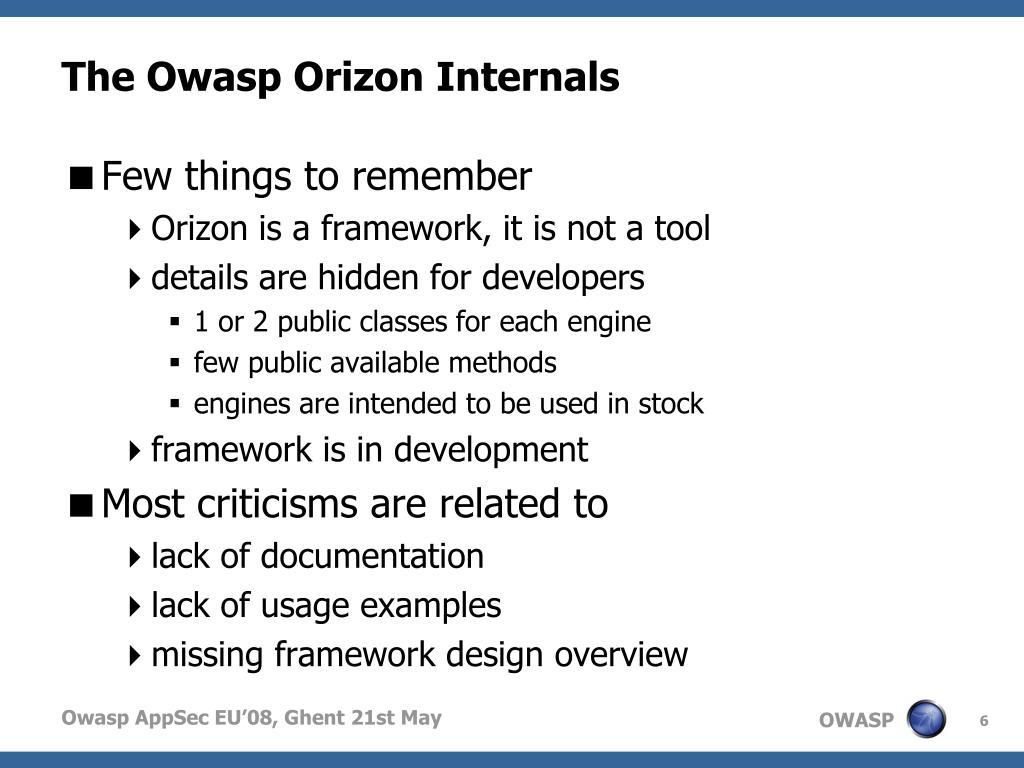 The Owasp Orizon Internals

Few things to remember

Orizon is a framework, it is not a tool

details are hidden for developers

1 or 2 public classes for each engine

few public available methods

engines are intended to be used in stock

framework is in development

Most criticisms are related to

lack of documentation

lack of usage examples

missing framework design overview

Owasp AppSec EU'08, Ghent 21st May

OWASP

6